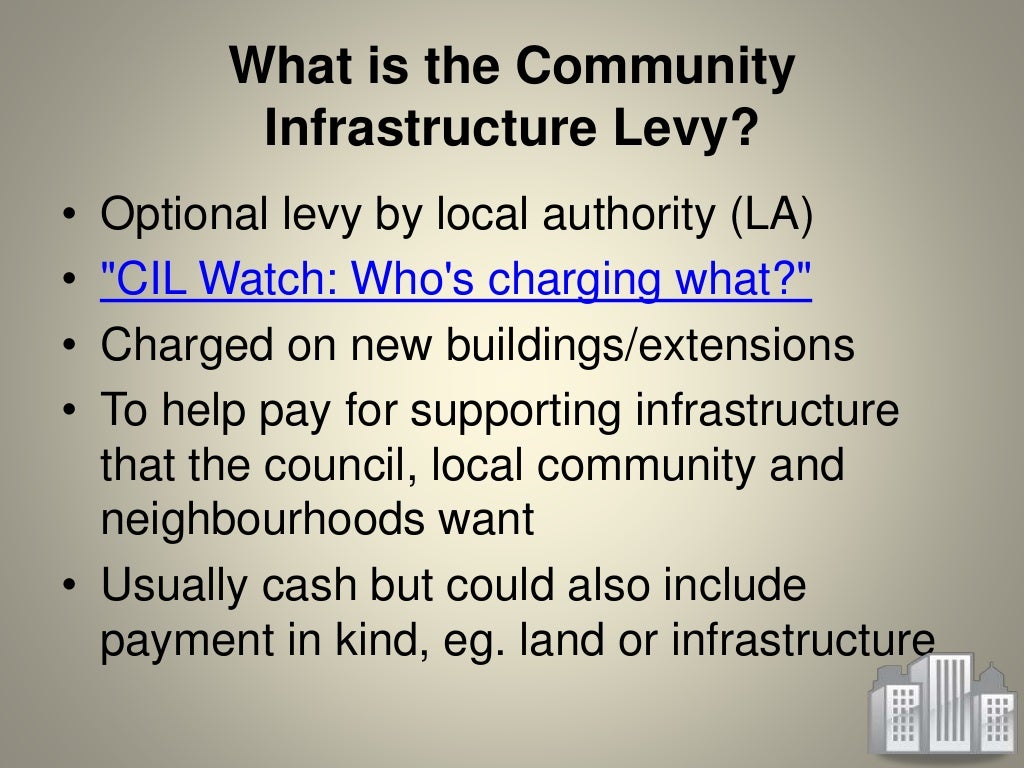 What is the Community Infrastructure Levy?

• Optional levy by local authority (LA)
• "CIL Watch: Who's charging what?"
• Charged on new buildings/extensions
• To help pay for supporting infrastructure that the council, local community and neighbourhoods want
• Usually cash but could also include payment in kind, eg. land or infrastructure